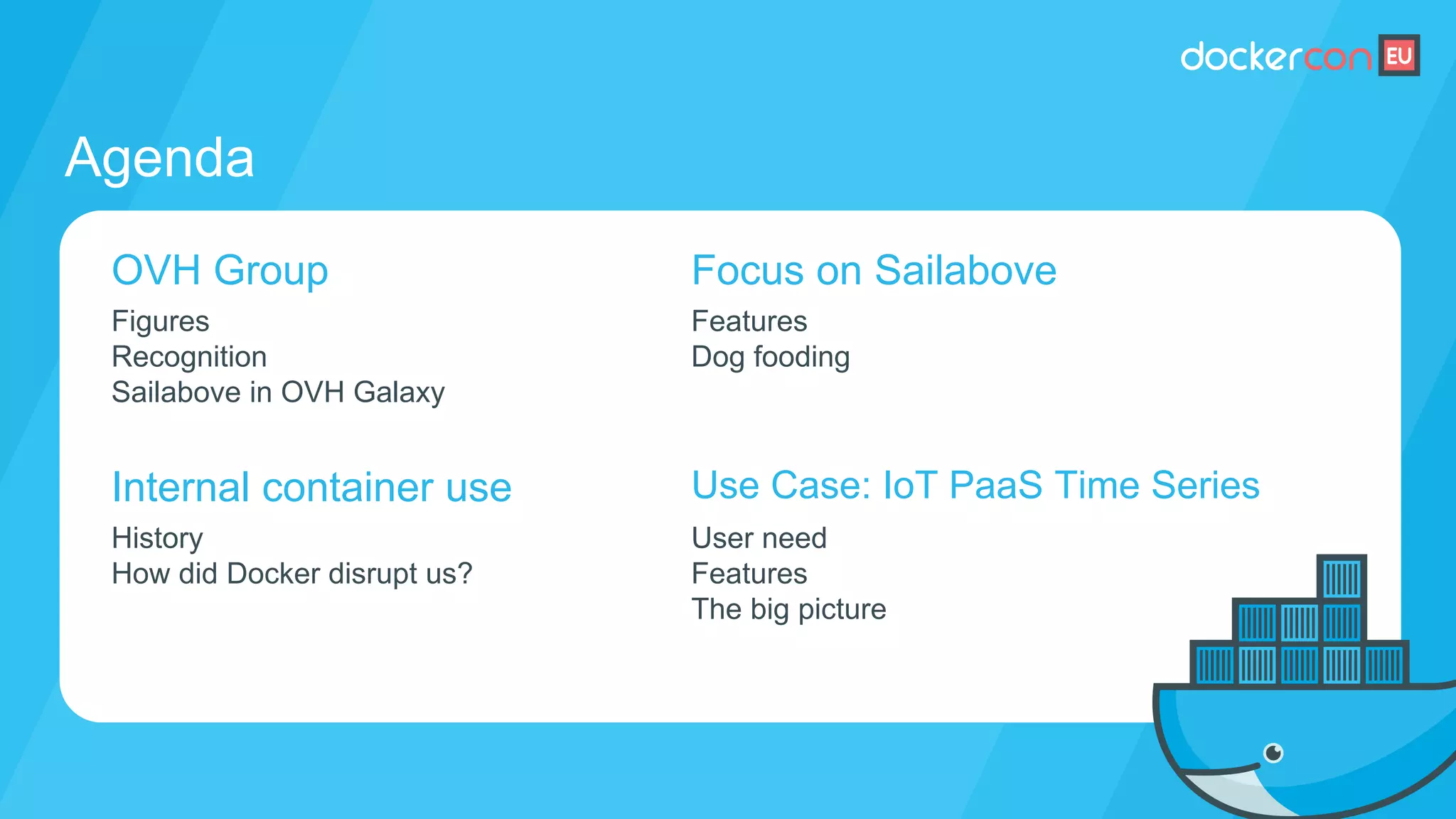 dockercon EU

Agenda

OVH Group
Figures
Recognition
Sailabove in OVH Galaxy

Internal container use
History
How did Docker disrupt us?

Focus on Sailabove
Features
Dog fooding

Use Case: IoT PaaS Time Series
User need
Features
The big picture